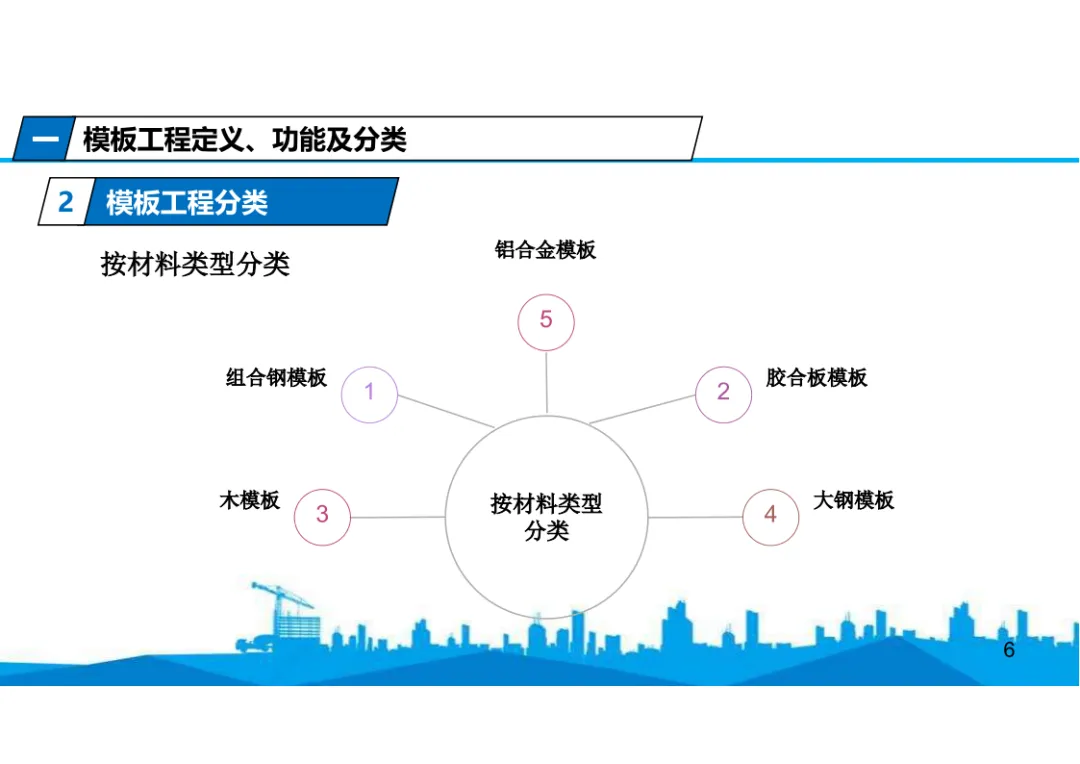 一 模板工程定义、功能及分类

2 模板工程分类

按材料类型分类

铝合金模板

5

组合钢模板

1

2

胶合板模板

木模板

3

按材料类型分类

4

大钢模板

6